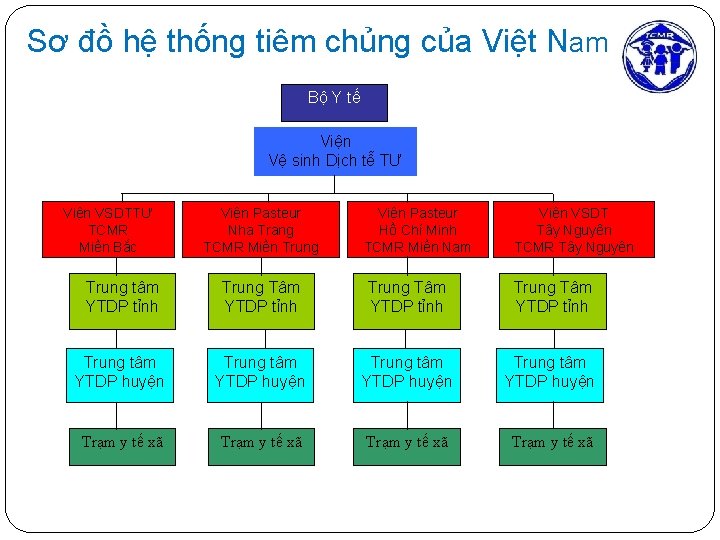 Sơ đồ hệ thống tiêm chủng của Việt Nam

TCMR

Bộ Y tế

Viện
Vệ sinh Dịch tễ TƯ

Viện VSDTTƯ
TCMR
Miền Bắc

Viện Pasteur
Nha Trang
TCMR Miền Trung

Viện Pasteur
Hồ Chí Minh
TCMR Miền Nam

Viện VSDT
Tây Nguyên
TCMR Tây Nguyên

Trung tâm
YTDP tỉnh

Trung Tâm
YTDP tỉnh

Trung Tâm
YTDP tỉnh

Trung Tâm
YTDP tỉnh

Trung tâm
YTDP huyện

Trung tâm
YTDP huyện

Trung tâm
YTDP huyện

Trung tâm
YTDP huyện

Trạm y tế xã

Trạm y tế xã

Trạm y tế xã

Trạm y tế xã